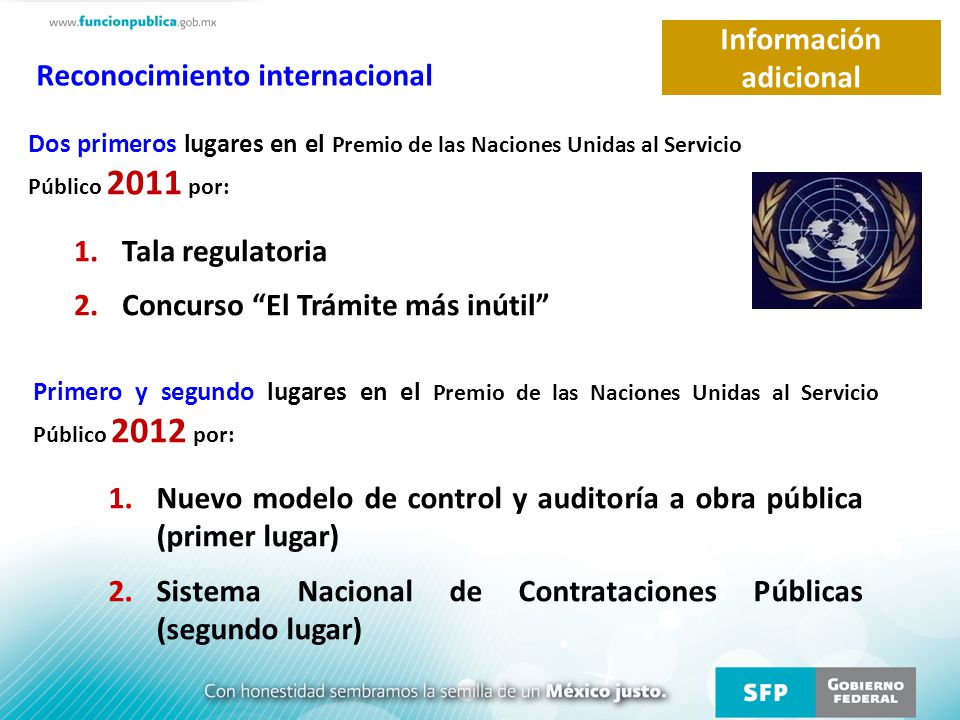 www.funcionpublica.gob.mx

Reconocimiento internacional

Información adicional

Dos primeros lugares en el Premio de las Naciones Unidas al Servicio Público 2011 por:

1. Tala regulatoria
2. Concurso “El Trámite más inútil”

Primero y segundo lugares en el Premio de las Naciones Unidas al Servicio Público 2012 por:

1. Nuevo modelo de control y auditoría a obra pública (primer lugar)
2. Sistema Nacional de Contrataciones Públicas (segundo lugar)

Con honestidad sembramos la semilla de un México justo.

SFP GOBIERNO FEDERAL